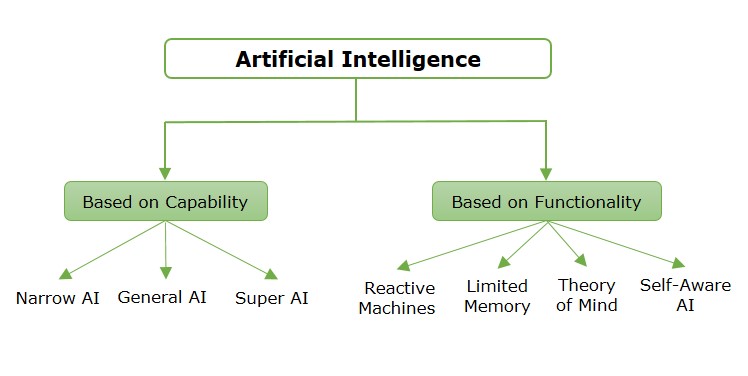 Artificial Intelligence

Based on Capability

Based on Functionality

Narrow AI

General AI

Super AI

Reactive Machines

Limited Memory

Theory of Mind

Self-Aware AI